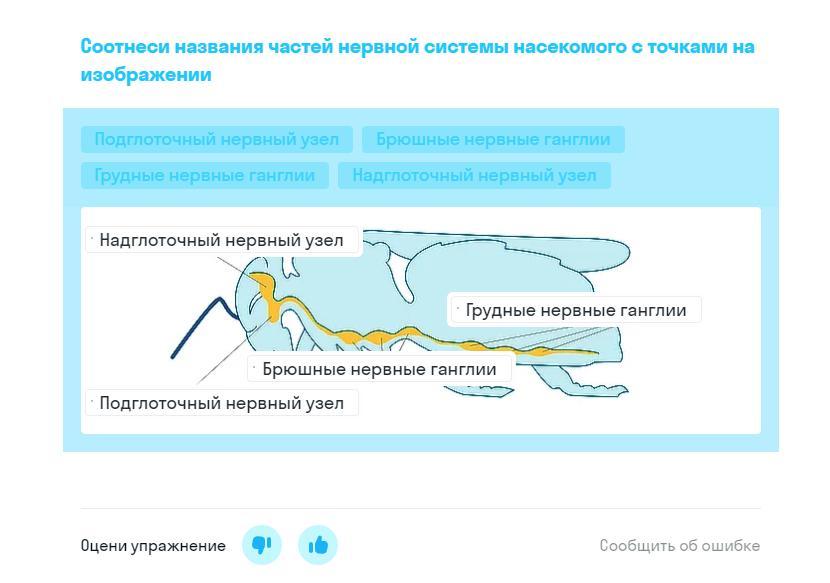 Соотнеси названия частей нервной системы насекомого с точками на изображении

Подглоточный нервный узел
Брюшные нервные ганглии
Грудные нервные ганглии
Надглоточный нервный узел

Надглоточный нервный узел
Грудные нервные ганглии
Брюшные нервные ганглии
Подглоточный нервный узел

Оцени упражнение

Сообщить об ошибке